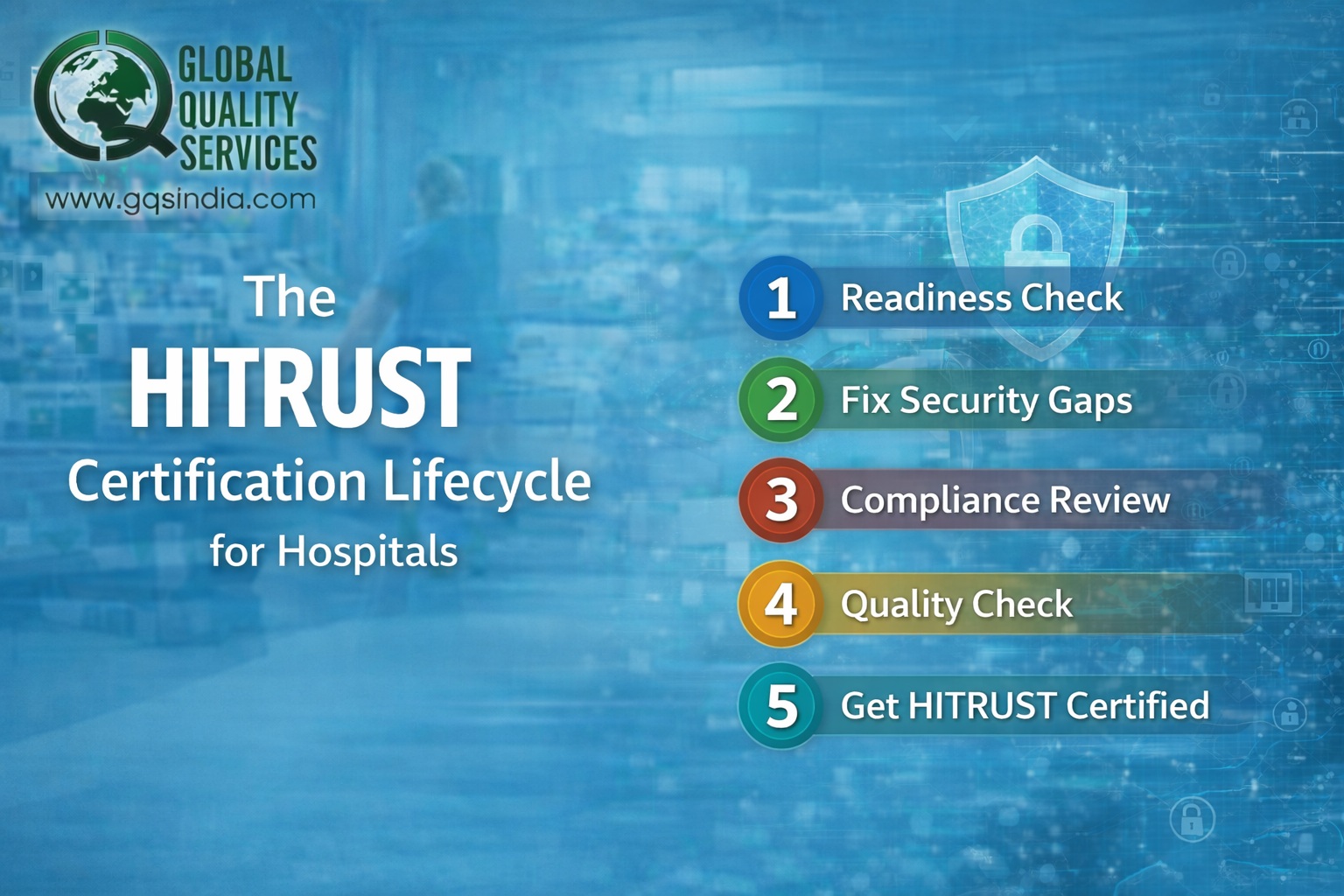 GLOBAL QUALITY SERVICES
www.gqsindia.com

The
HITRUST
Certification Lifecycle
for Hospitals

1 Readiness Check
2 Fix Security Gaps
3 Compliance Review
4 Quality Check
5 Get HITRUST Certified